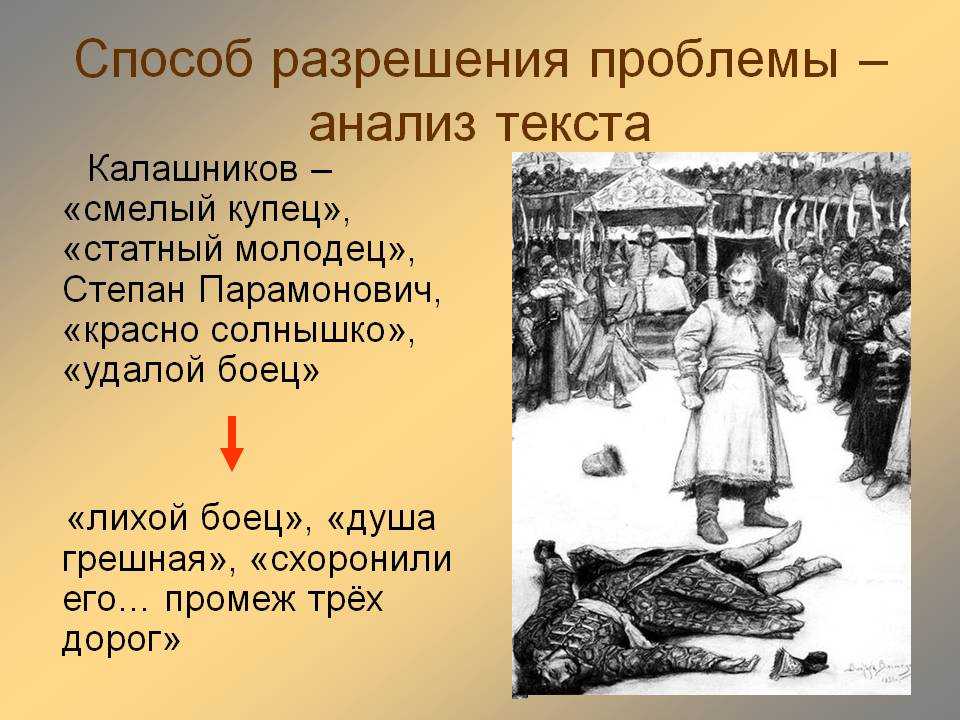 Способ разрешения проблемы – анализ текста

Калашников – «смелый купец», «статный молодец», Степан Парамонович, «красно солнышко», «удалой боец»

«лихой боец», «душа грешная», «схоронили его… промеж трёх дорог»